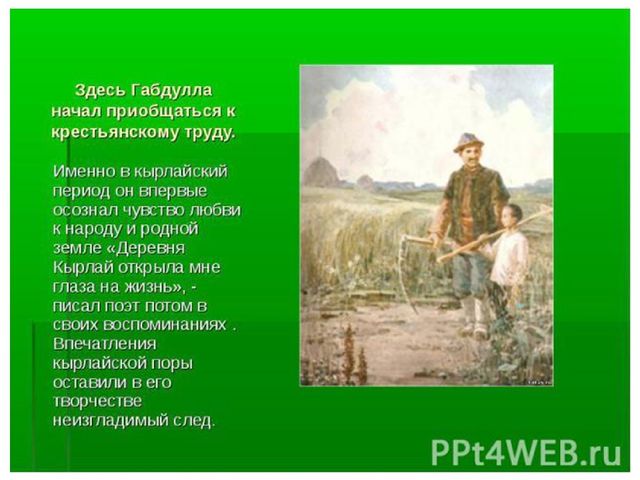 Здесь Габдулла начал приобщаться к крестьянскому труду.

Именно в кырлайский период он впервые осознал чувство любви к народу и родной земле «Деревня Кырлай открыла мне глаза на жизнь», - писал поэт потом в своих воспоминаниях . Впечатления кырлайской поры оставили в его творчестве неизгладимый след.

PPt4WEB.ru